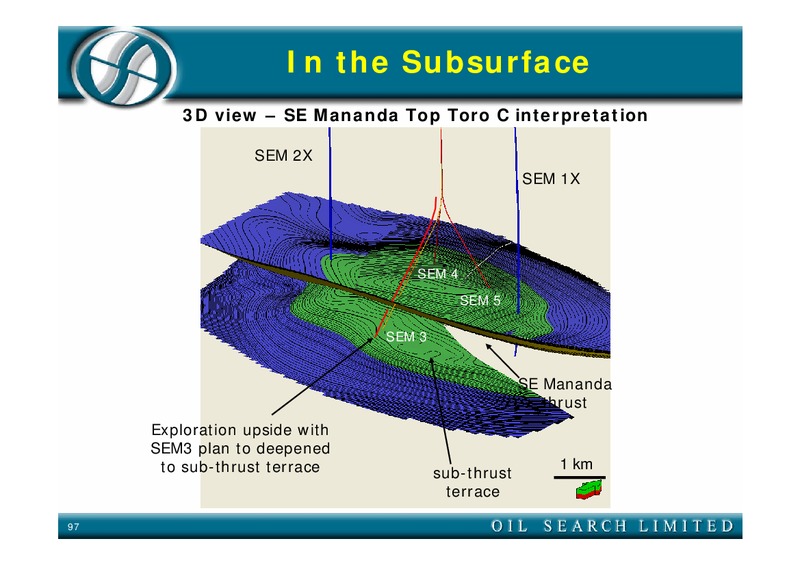 In the Subsurface

3D view – SE Mananda Top Toro C interpretation

SEM 2X

SEM 1X

SEM 4

SEM 5

SEM 3

SE Mananda thrust

Exploration upside with SEM3 plan to deepened to sub-thrust terrace

sub-thrust terrace

1 km

97

OIL SEARCH LIMITED